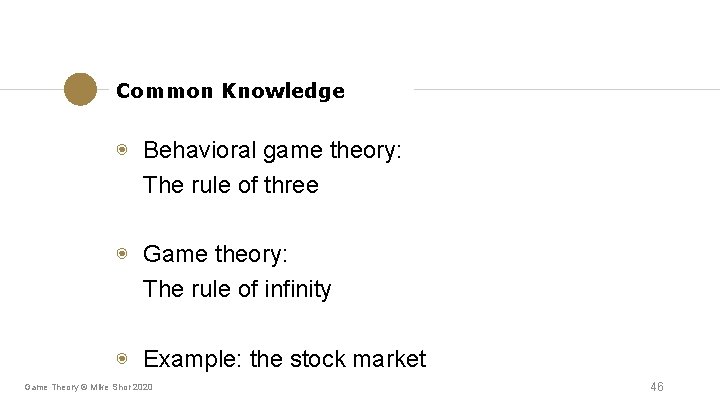 Common Knowledge

• Behavioral game theory: The rule of three

• Game theory: The rule of infinity

• Example: the stock market

Game Theory © Mike Shor 2020

46